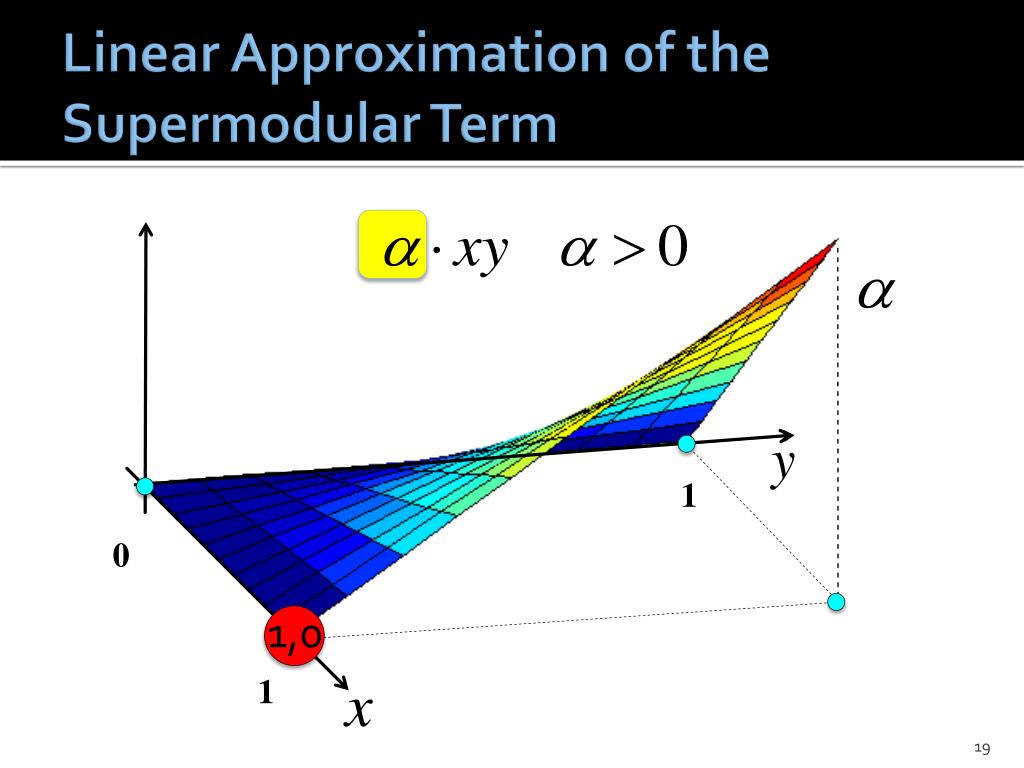 Linear Approximation of the Supermodular Term

$\alpha \cdot xy \quad \alpha > 0$

$\alpha$

$y$

1

0

1,0

1

$x$

19